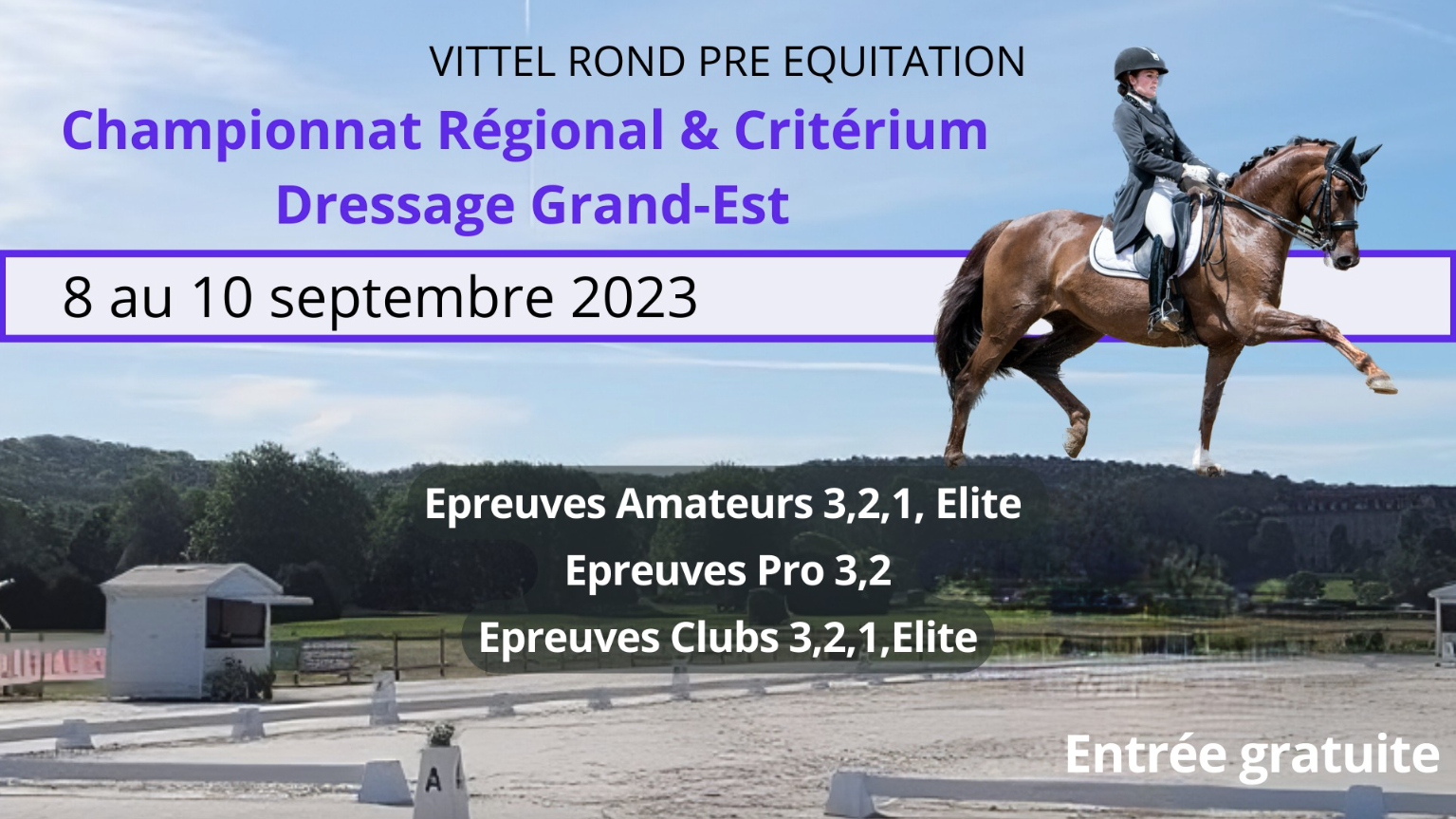 VITTEL ROND PRE EQUITATION

Championnat Régional & Critérium Dressage Grand-Est

8 au 10 septembre 2023

Epreuves Amateurs 3,2,1, Elite
Epreuves Pro 3,2
Epreuves Clubs 3,2,1,Elite

A

Entrée gratuite